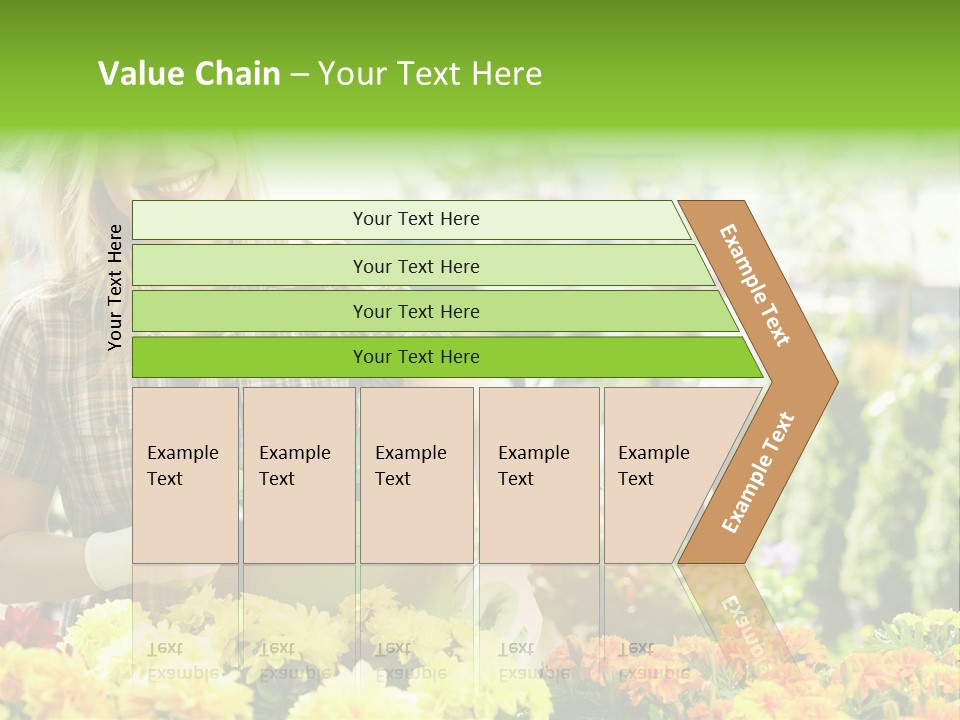 Value Chain – Your Text Here

Your Text Here

Your Text Here

Your Text Here

Your Text Here

Your Text Here

Example Text

Example Text

Example Text

Example Text

Example Text

Example Text

Example Text